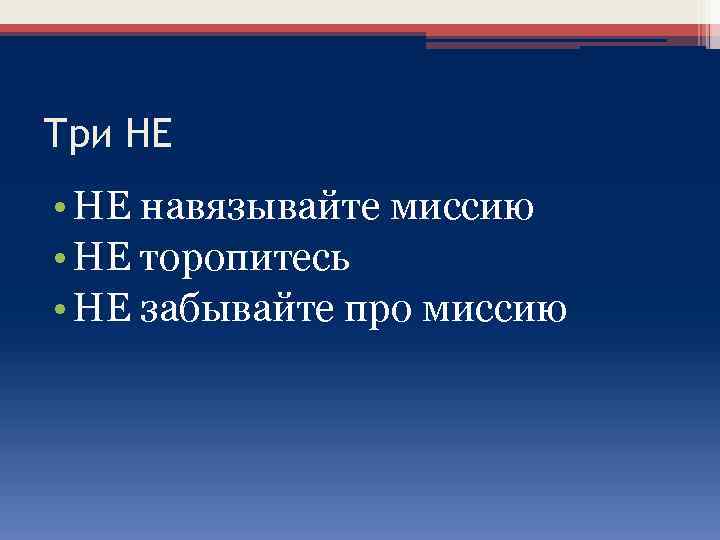 Три НЕ

• НЕ навязывайте миссию
• НЕ торопитесь
• НЕ забывайте про миссию